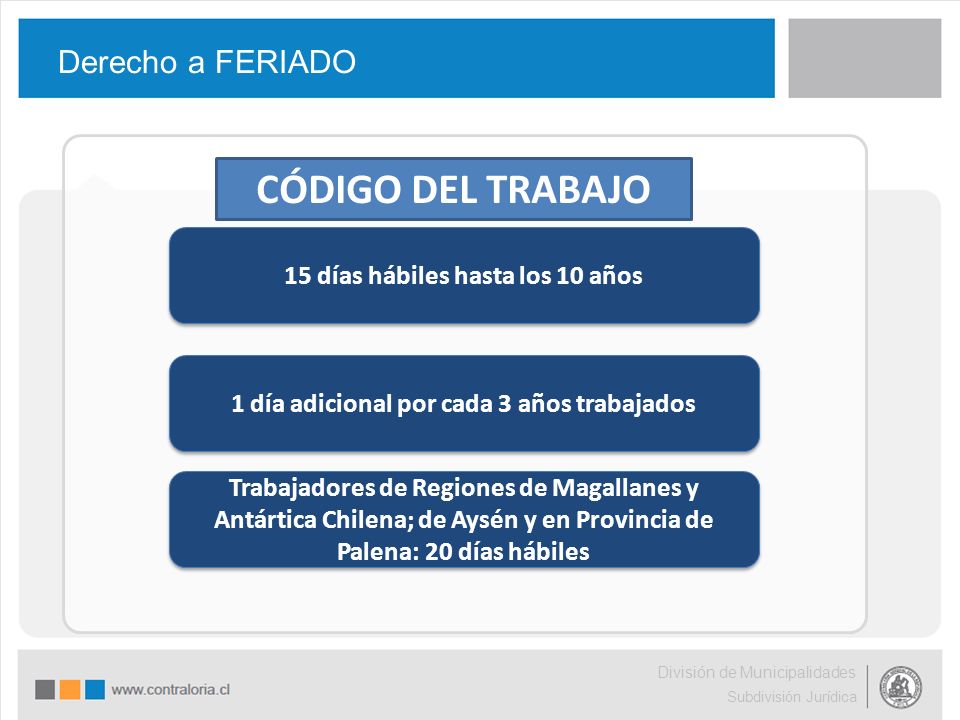 Derecho a FERIADO

CÓDIGO DEL TRABAJO

15 días hábiles hasta los 10 años

1 día adicional por cada 3 años trabajados

Trabajadores de Regiones de Magallanes y Antártica Chilena; de Aysén y en Provincia de Palena: 20 días hábiles

www.contraloria.cl

División de Municipalidades
Subdivisión Jurídica